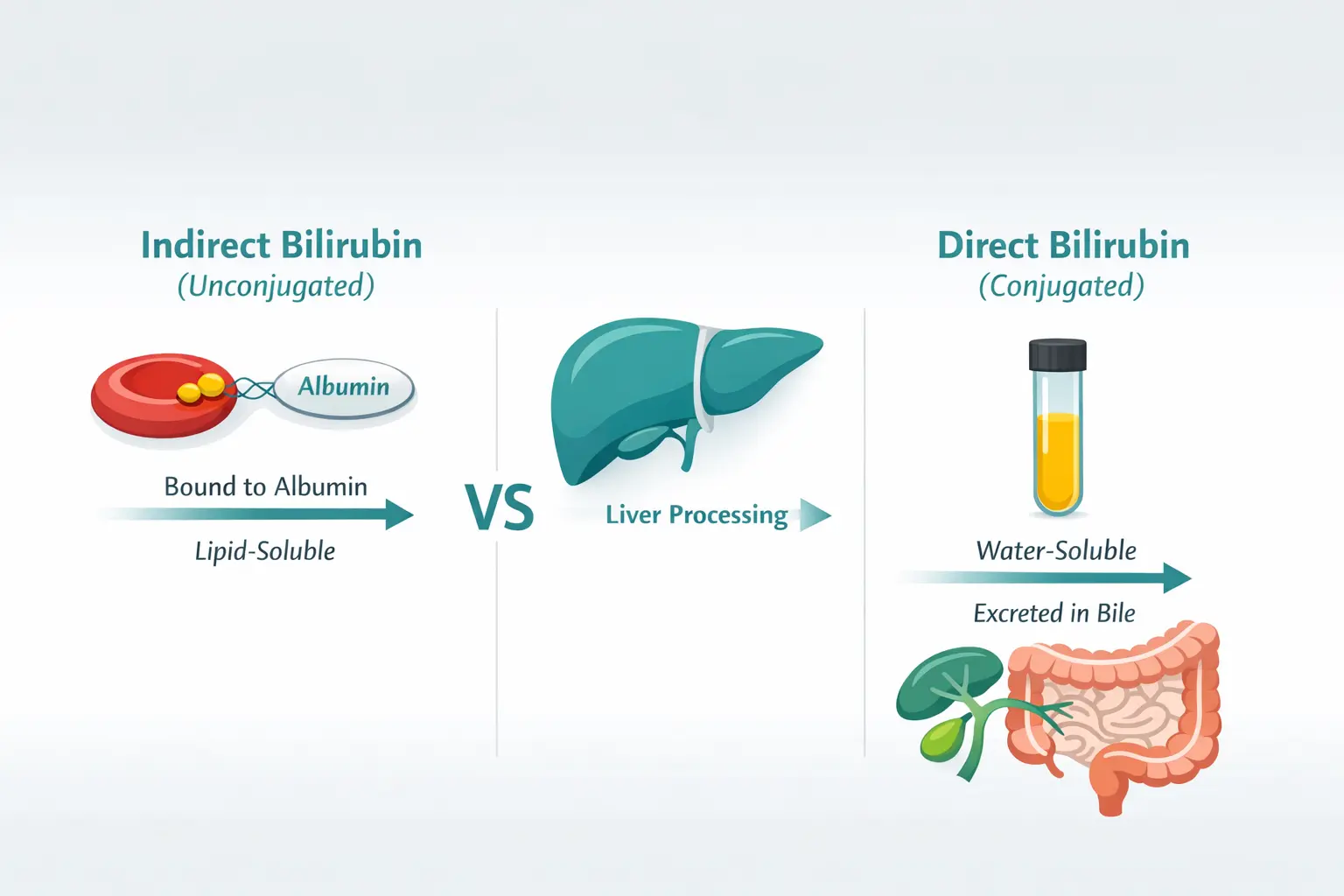 Indirect Bilirubin
(Unconjugated)

Albumin

Bound to Albumin

Lipid-Soluble

VS

Liver Processing

Direct Bilirubin
(Conjugated)

Water-Soluble

Excreted in Bile